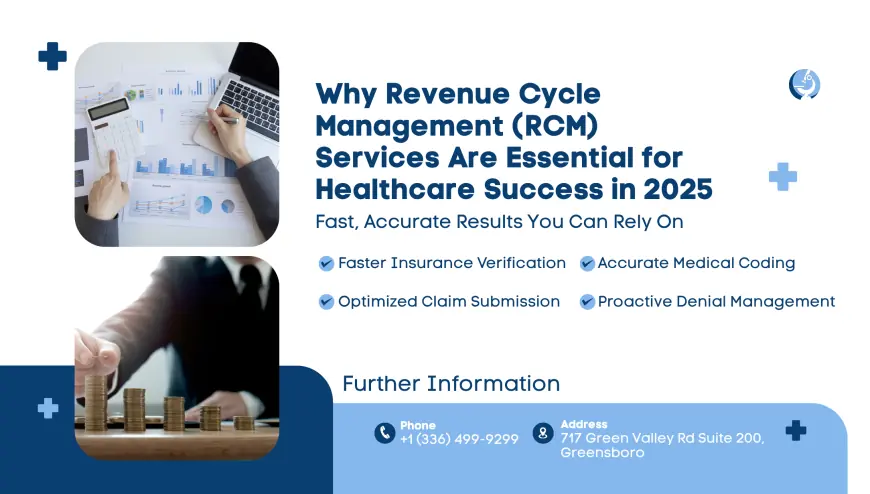 Why Revenue Cycle Management (RCM) Services Are Essential for Healthcare Success in 2025

Fast, Accurate Results You Can Rely On

Faster Insurance Verification
Accurate Medical Coding
Optimized Claim Submission
Proactive Denial Management

Further Information

Phone
+1 (336) 499-9299

Address
717 Green Valley Rd Suite 200, Greensboro